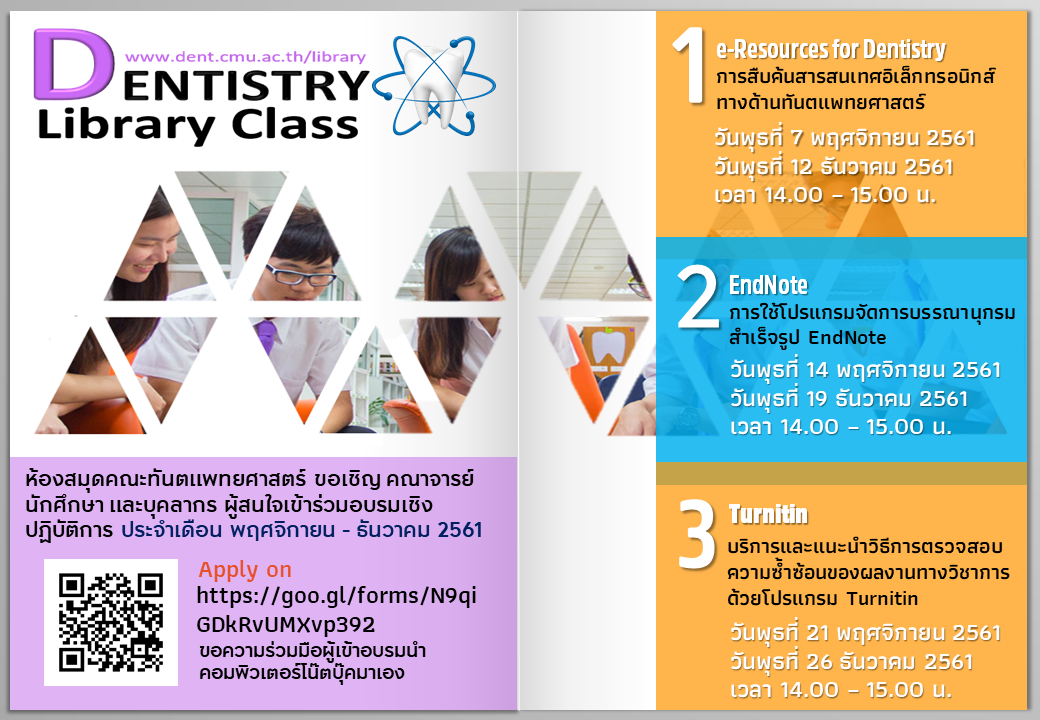 www.dent.cmu.ac.th/library

DENTISTRY
Library Class

ห้องสมุดคณะทันตแพทยศาสตร์ ขอเชิญ คณาจารย์ นักศึกษา และบุคลากร ผู้สนใจเข้าร่วมอบรมเชิงปฏิบัติการ ประจำเดือน พฤศจิกายน - ธันวาคม 2561

Apply on
https://goo.gl/forms/N9qiGDkRvUMXvp392
ขอความร่วมมือผู้เข้าอบรมนำคอมพิวเตอร์โน้ตบุ๊คมาเอง

1 e-Resources for Dentistry
การสืบค้นสารสนเทศอิเล็กทรอนิกส์ทางด้านทันตแพทยศาสตร์
วันพุธที่ 7 พฤศจิกายน 2561
วันพุธที่ 12 ธันวาคม 2561
เวลา 14.00 – 15.00 น.

2 EndNote
การใช้โปรแกรมจัดการบรรณานุกรมสำเร็จรูป EndNote
วันพุธที่ 14 พฤศจิกายน 2561
วันพุธที่ 19 ธันวาคม 2561
เวลา 14.00 – 15.00 น.

3 Turnitin
บริการและแนะนำวิธีการตรวจสอบความซ้ำซ้อนของผลงานทางวิชาการด้วยโปรแกรม Turnitin
วันพุธที่ 21 พฤศจิกายน 2561
วันพุธที่ 26 ธันวาคม 2561
เวลา 14.00 – 15.00 น.